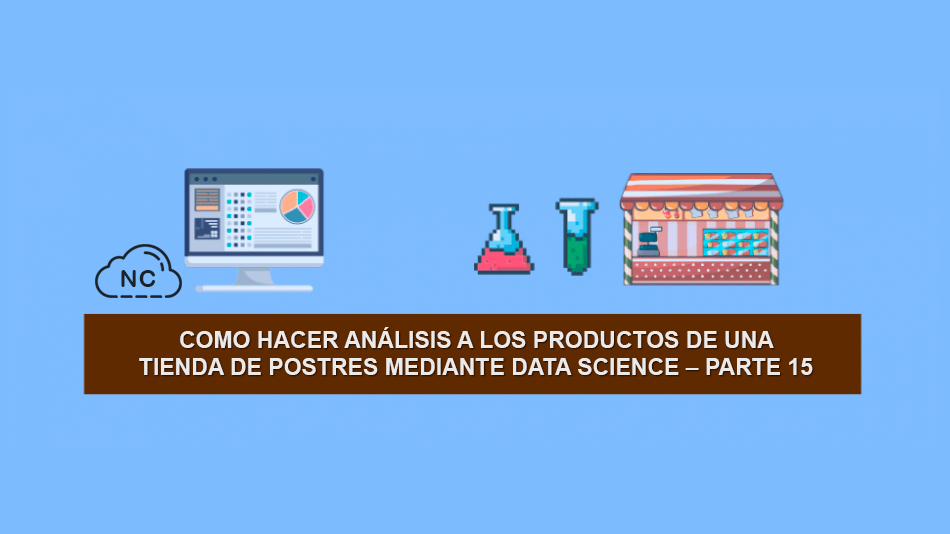 NC

COMO HACER ANÁLISIS A LOS PRODUCTOS DE UNA TIENDA DE POSTRES MEDIANTE DATA SCIENCE – PARTE 15